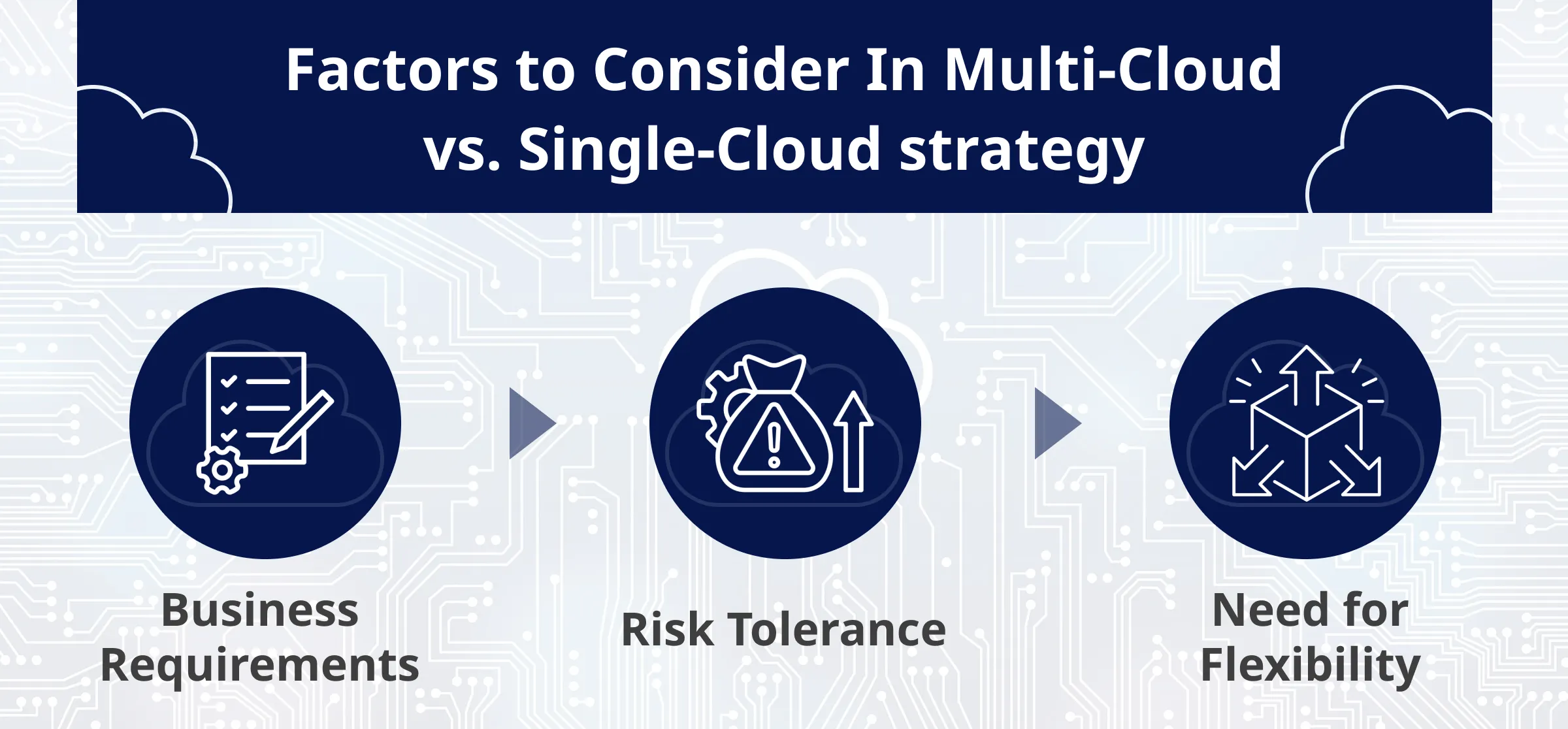 Factors to Consider In Multi-Cloud vs. Single-Cloud strategy

Business Requirements

Risk Tolerance

Need for Flexibility